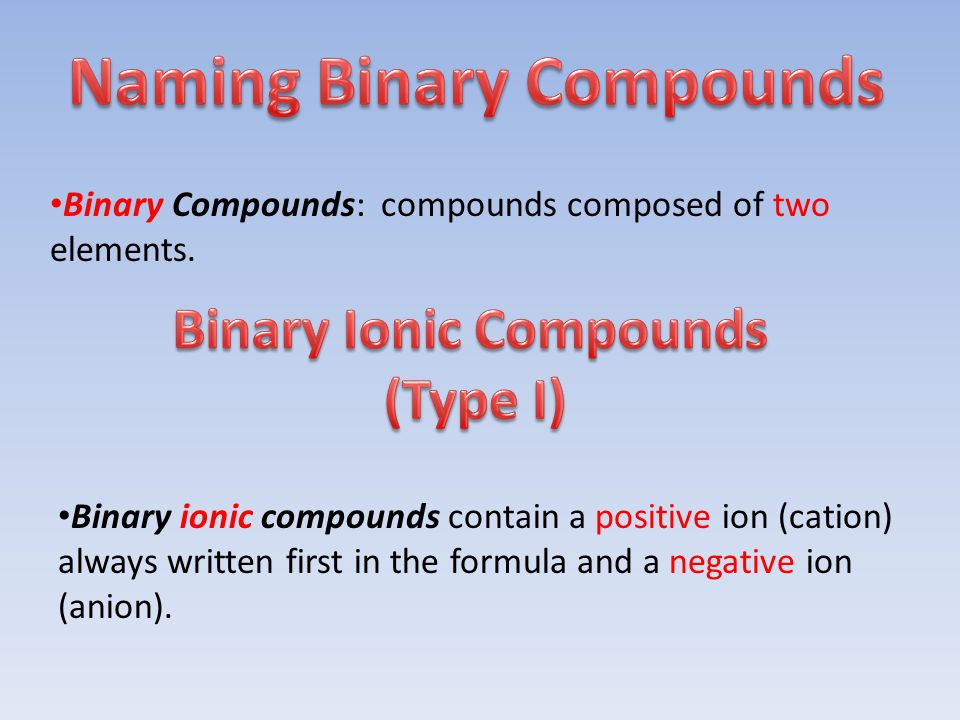 Naming Binary Compounds

•Binary Compounds: compounds composed of two elements.

Binary Ionic Compounds
(Type I)

•Binary ionic compounds contain a positive ion (cation) always written first in the formula and a negative ion (anion).